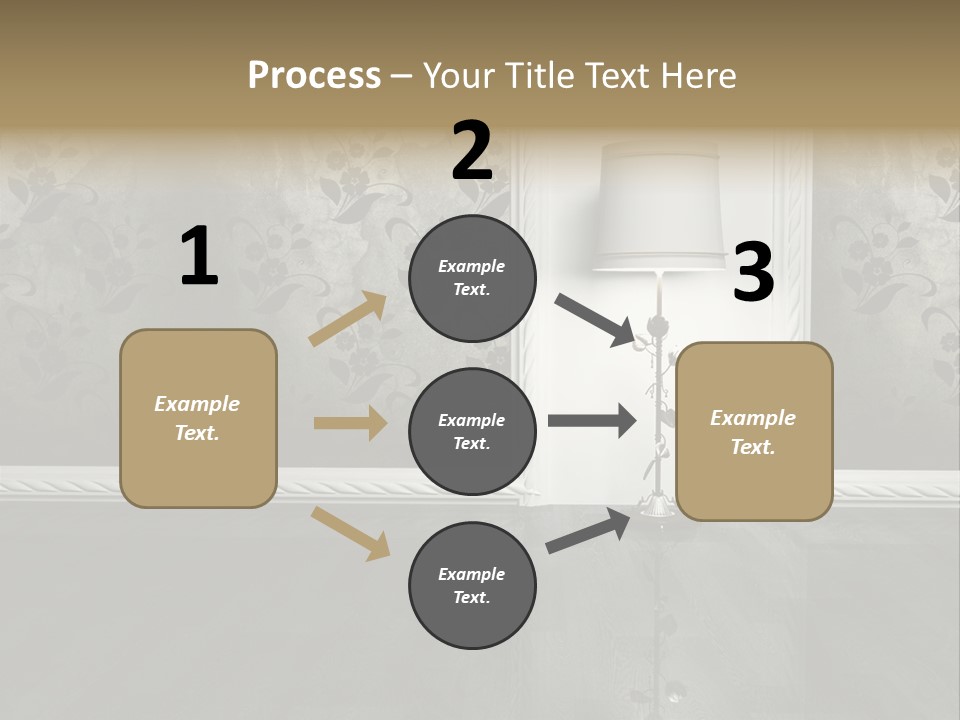 Process – Your Title Text Here

1

Example Text.

2

Example Text.

Example Text.

Example Text.

3

Example Text.